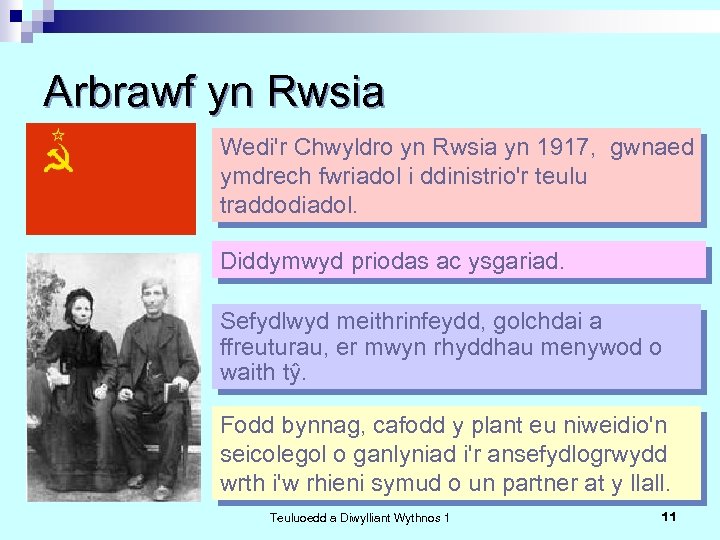 Arbrawf yn Rwsia

Wedi'r Chwyldro yn Rwsia yn 1917, gwnaed ymdrech fwriadol i ddinistrio'r teulu traddodiadol.

Diddymwyd priodas ac ysgariad.

Sefydlwyd meithrinfeydd, golchdai a ffreuturau, er mwyn rhyddhau menywod o waith tŷ.

Fodd bynnag, cafodd y plant eu niweidio'n seicolegol o ganlyniad i'r ansefydlogrwydd wrth i'w rhieni symud o un partner at y llall.

Teuluoedd a Diwylliant Wythnos 1

11